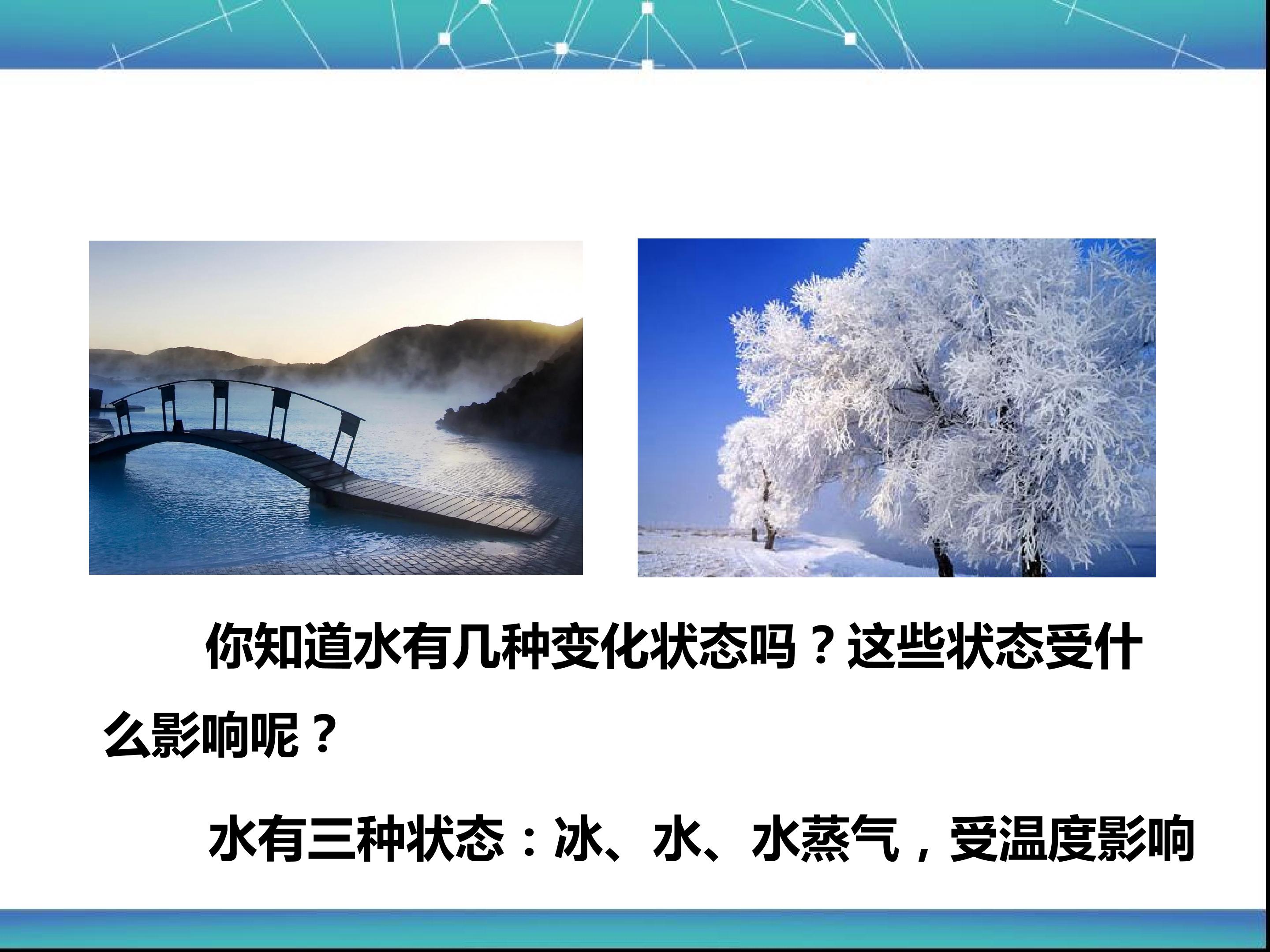 你知道水有几种变化状态吗？这些状态受什么影响呢？

水有三种状态：冰、水、水蒸气，受温度影响